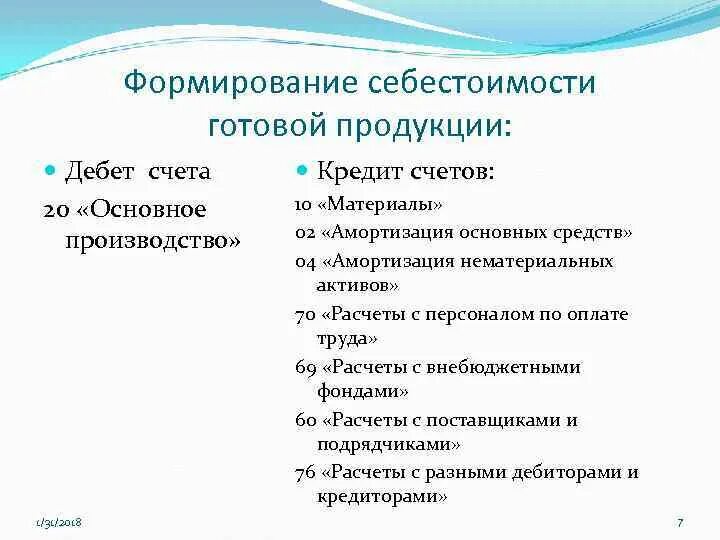 Формирование себестоимости готовой продукции:

Дебет счета

20 «Основное производство»

Кредит счетов:

10 «Материалы»

02 «Амортизация основных средств»

04 «Амортизация нематериальных активов»

70 «Расчеты с персоналом по оплате труда»

69 «Расчеты с внебюджетными фондами»

60 «Расчеты с поставщиками и подрядчиками»

76 «Расчеты с разными дебиторами и кредиторами»

1/31/2018

7